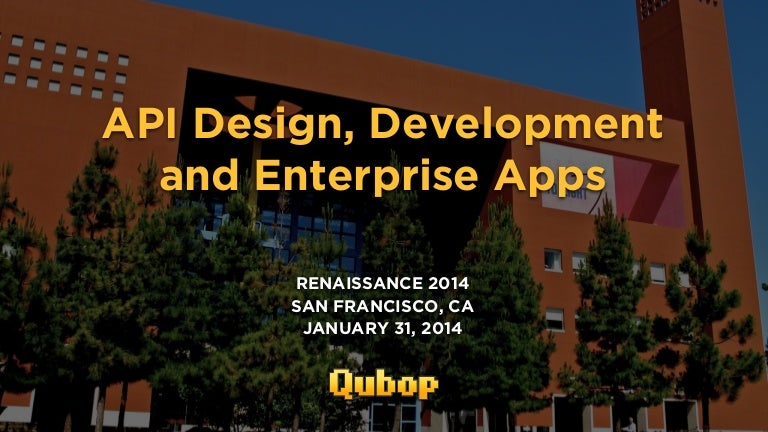 API Design, Development and Enterprise Apps

RENAISSANCE 2014
SAN FRANCISCO, CA
JANUARY 31, 2014

Qubop